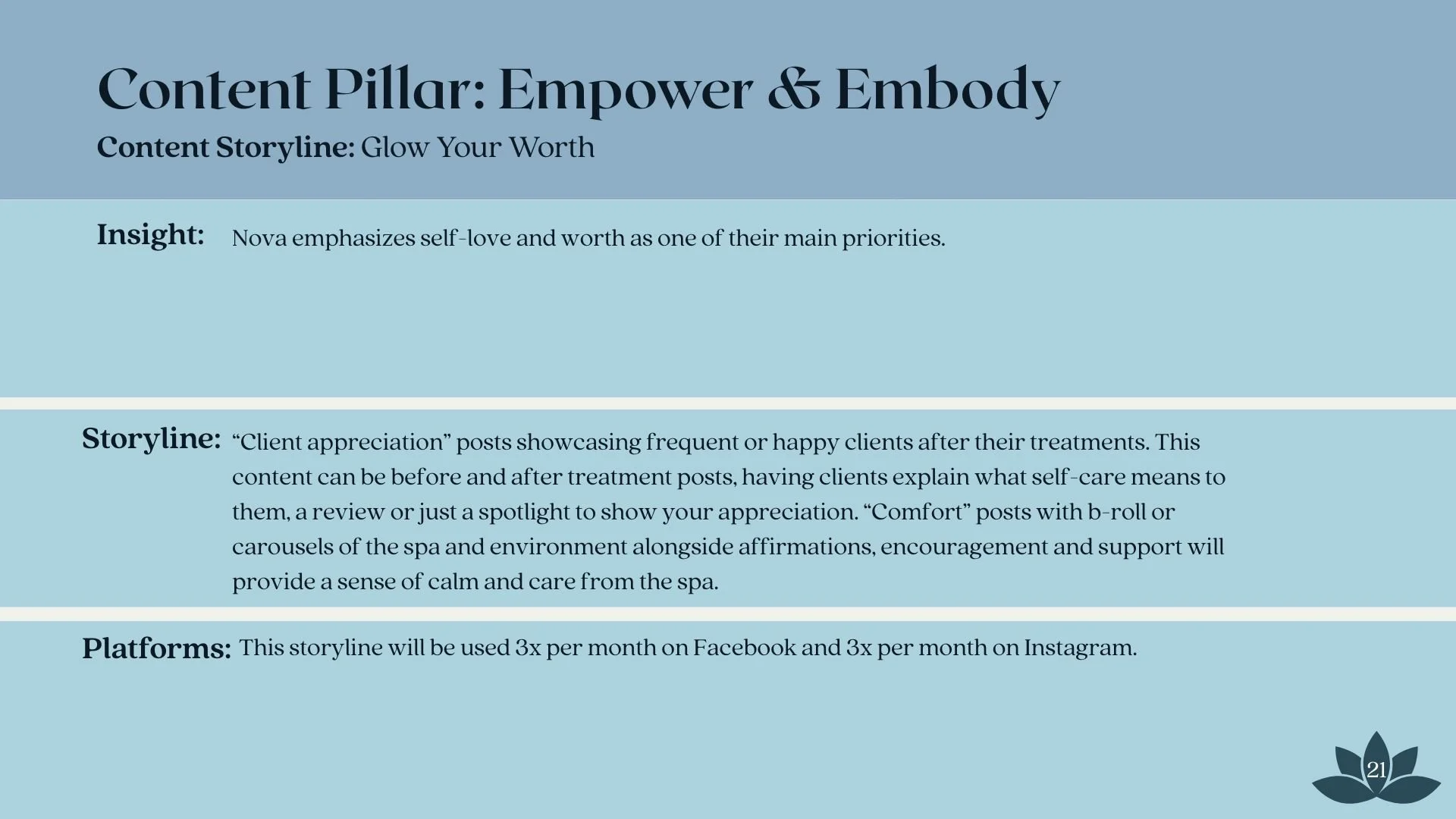 Content Pillar: Empower & Embody

Content Storyline: Glow Your Worth

Insight: Nova emphasizes self-love and worth as one of their main priorities.

Storyline: “Client appreciation” posts showcasing frequent or happy clients after their treatments. This content can be before and after treatment posts, having clients explain what self-care means to them, a review or just a spotlight to show your appreciation. “Comfort” posts with b-roll or carousels of the spa and environment alongside affirmations, encouragement and support will provide a sense of calm and care from the spa.

Platforms: This storyline will be used 3x per month on Facebook and 3x per month on Instagram.

21